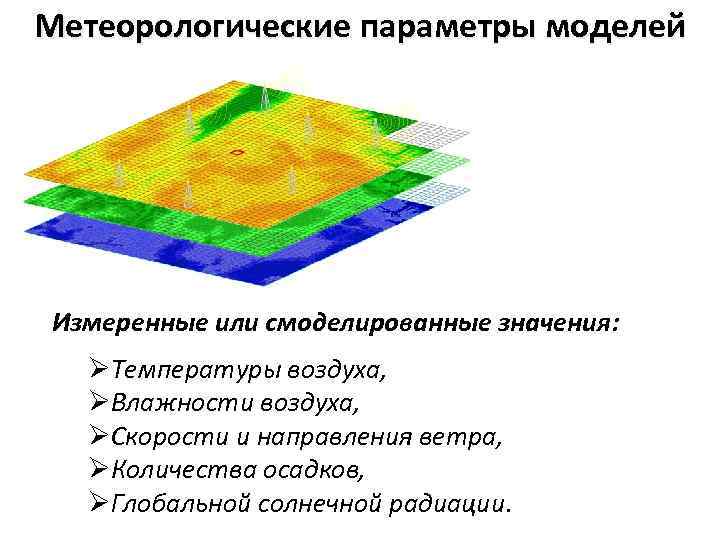 Метеорологические параметры моделей

Измеренные или смоделированные значения:

➢Температуры воздуха,
➢Влажности воздуха,
➢Скорости и направления ветра,
➢Количества осадков,
➢Глобальной солнечной радиации.